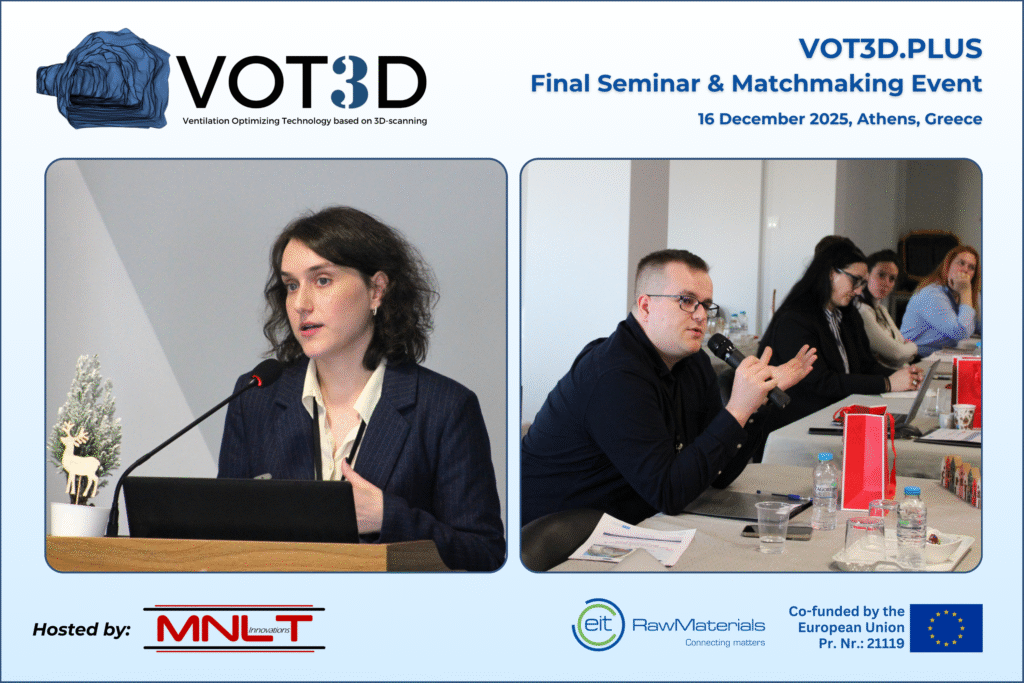 VOT3D
Ventilation Optimizing Technology based on 3D-scanning

VOT3D.PLUS
Final Seminar & Matchmaking Event
16 December 2025, Athens, Greece

Hosted by: MNLT Innovations

eit RawMaterials
Connecting matters

Co-funded by the European Union
Pr. Nr.: 21119